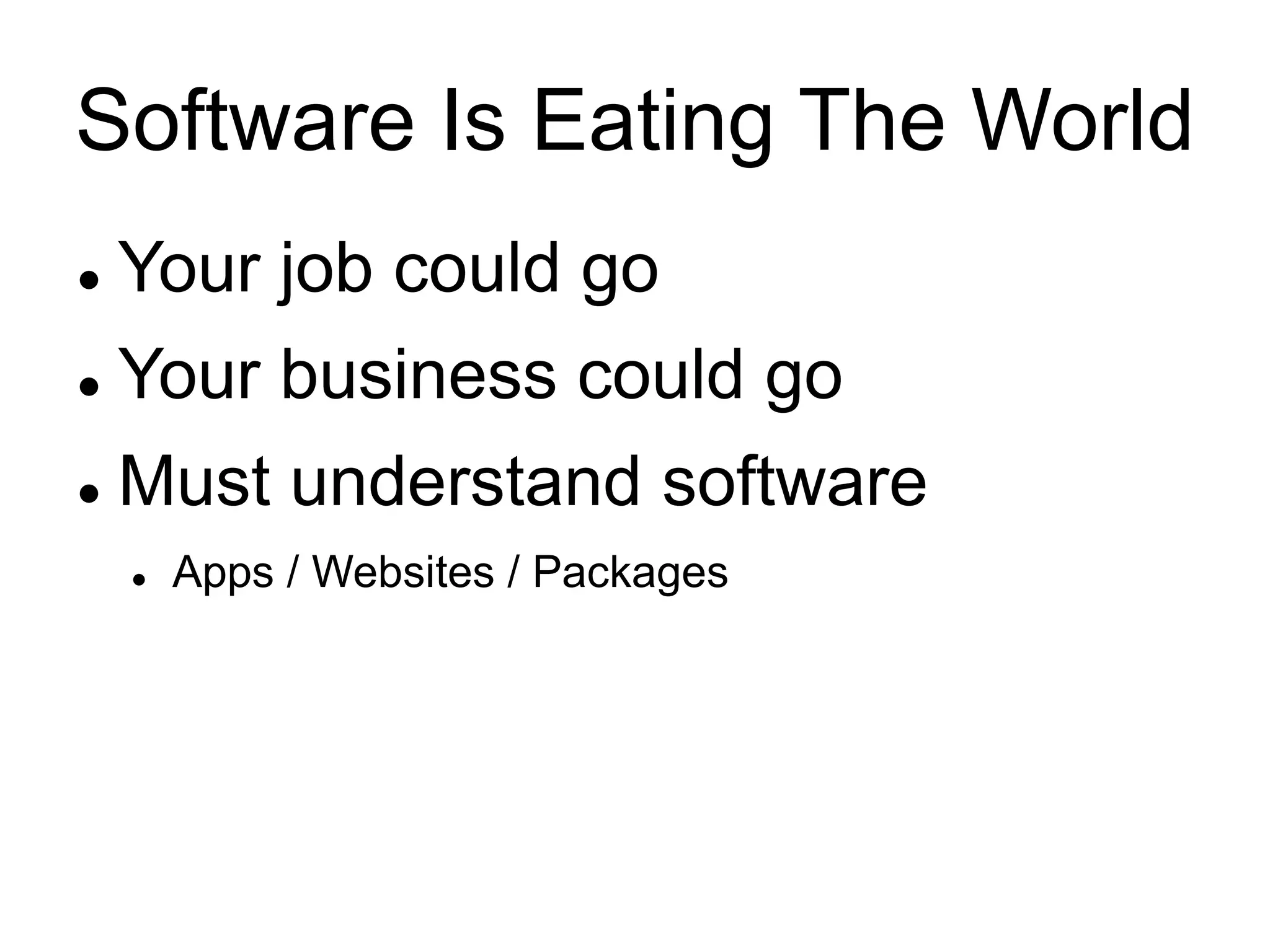 Software Is Eating The World

- Your job could go
- Your business could go
- Must understand software
  - Apps / Websites / Packages